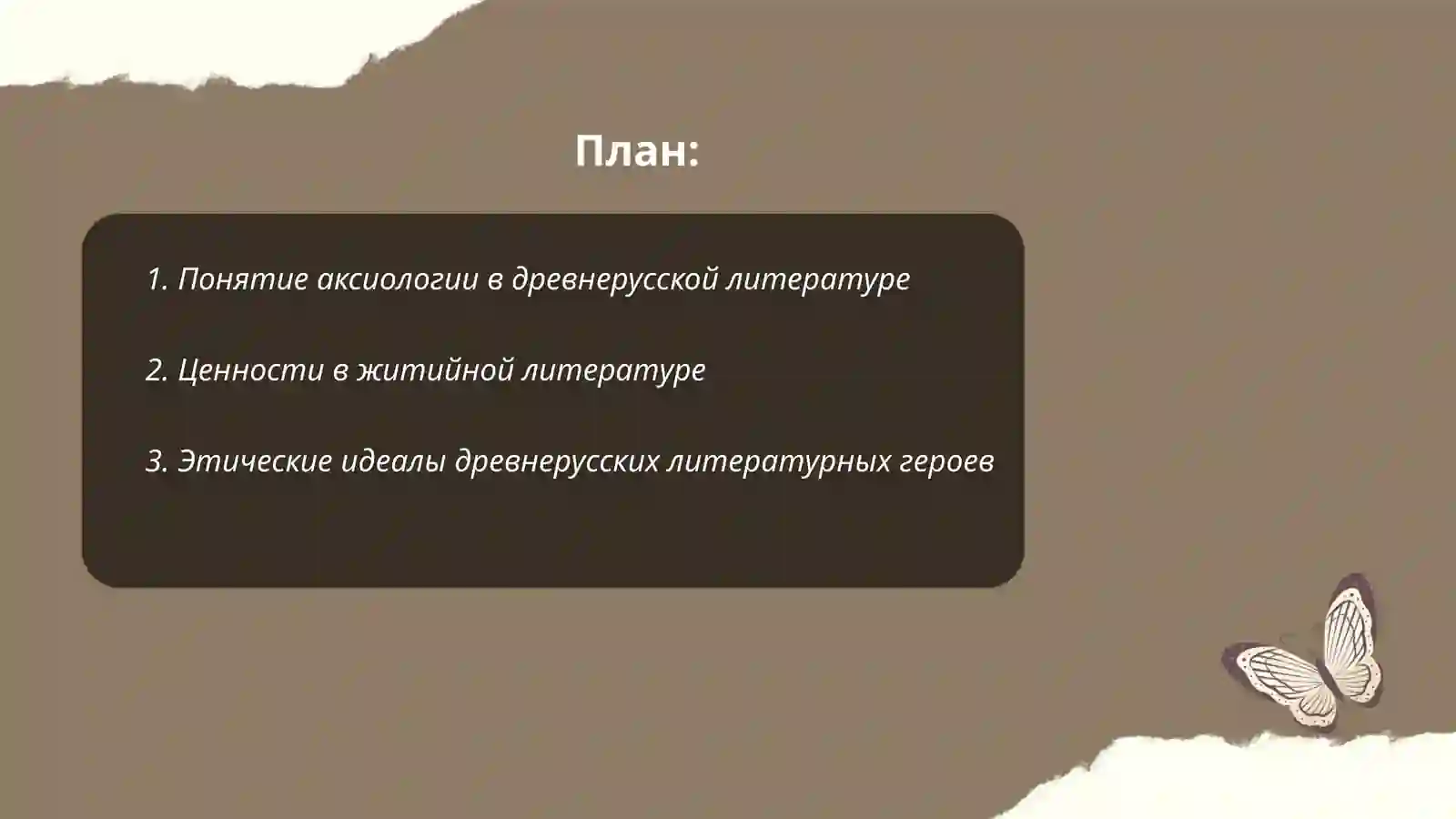 План:

1. Понятие аксиологии в древнерусской литературе

2. Ценности в житийной литературе

3. Этические идеалы древнерусских литературных героев